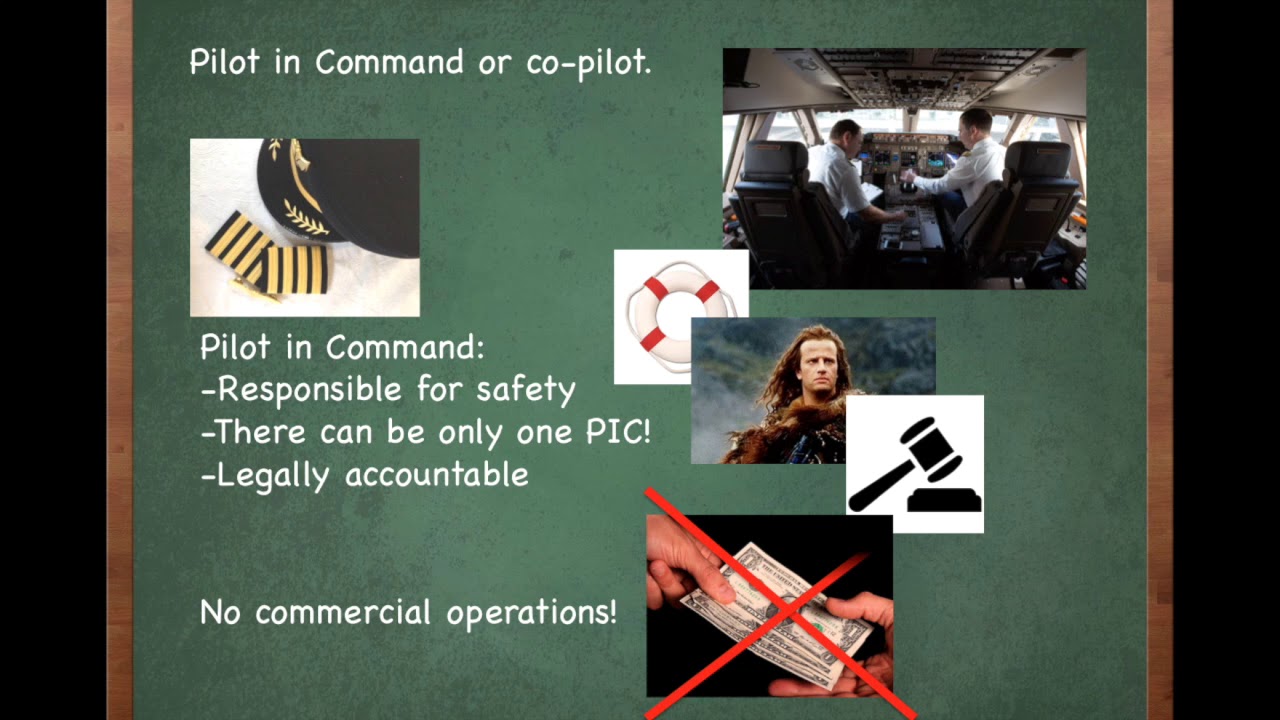 Pilot in Command or co-pilot.

Pilot in Command:
-Responsible for safety
-There can be only one PIC!
-Legally accountable

No commercial operations!